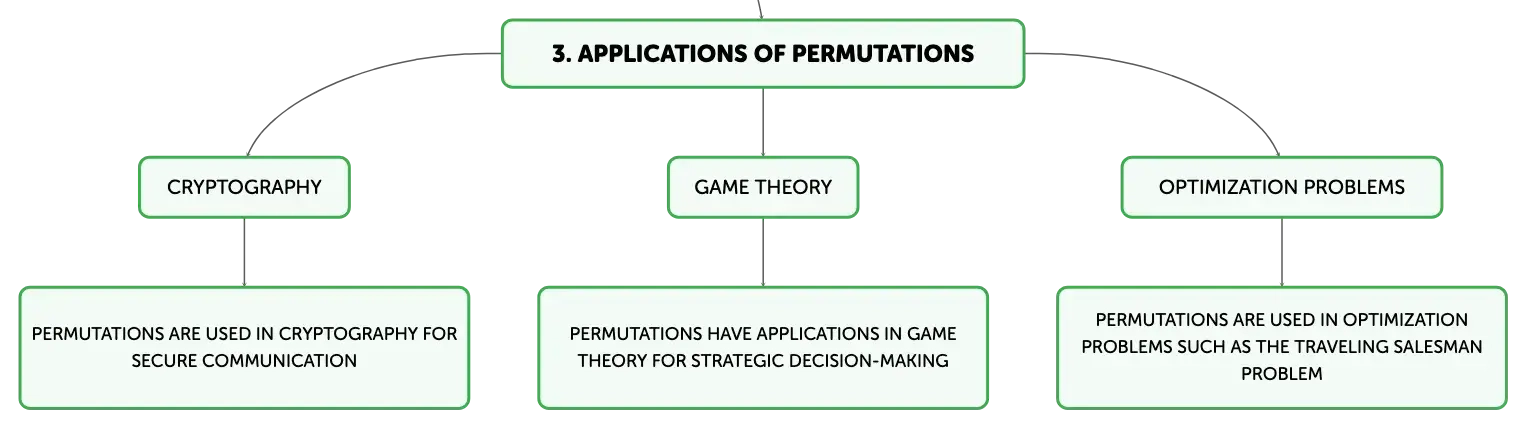 3. APPLICATIONS OF PERMUTATIONS

CRYPTOGRAPHY

PERMUTATIONS ARE USED IN CRYPTOGRAPHY FOR SECURE COMMUNICATION

GAME THEORY

PERMUTATIONS HAVE APPLICATIONS IN GAME THEORY FOR STRATEGIC DECISION-MAKING

OPTIMIZATION PROBLEMS

PERMUTATIONS ARE USED IN OPTIMIZATION PROBLEMS SUCH AS THE TRAVELING SALESMAN PROBLEM